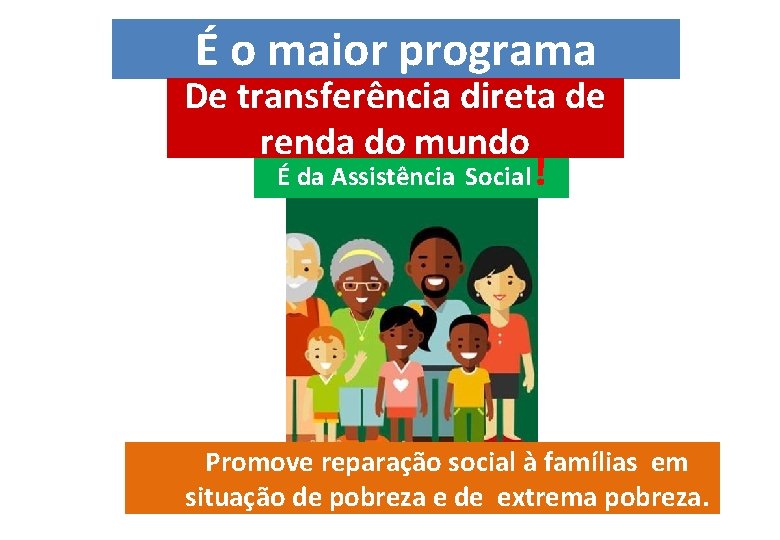 É o maior programa

De transferência direta de renda do mundo

É da Assistência Social!

Promove reparação social à famílias em situação de pobreza e de extrema pobreza.